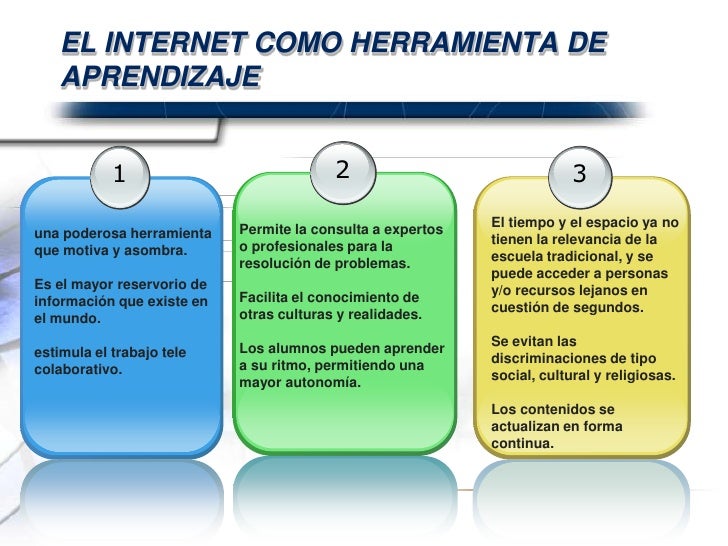 EL INTERNET COMO HERRAMIENTA DE APRENDIZAJE

1

una poderosa herramienta que motiva y asombra.

Es el mayor reservorio de información que existe en el mundo.

estimula el trabajo tele colaborativo.

2

Permite la consulta a expertos o profesionales para la resolución de problemas.

Facilita el conocimiento de otras culturas y realidades.

Los alumnos pueden aprender a su ritmo, permitiendo una mayor autonomía.

3

El tiempo y el espacio ya no tienen la relevancia de la escuela tradicional, y se puede acceder a personas y/o recursos lejanos en cuestión de segundos.

Se evitan las discriminaciones de tipo social, cultural y religiosas.

Los contenidos se actualizan en forma continua.